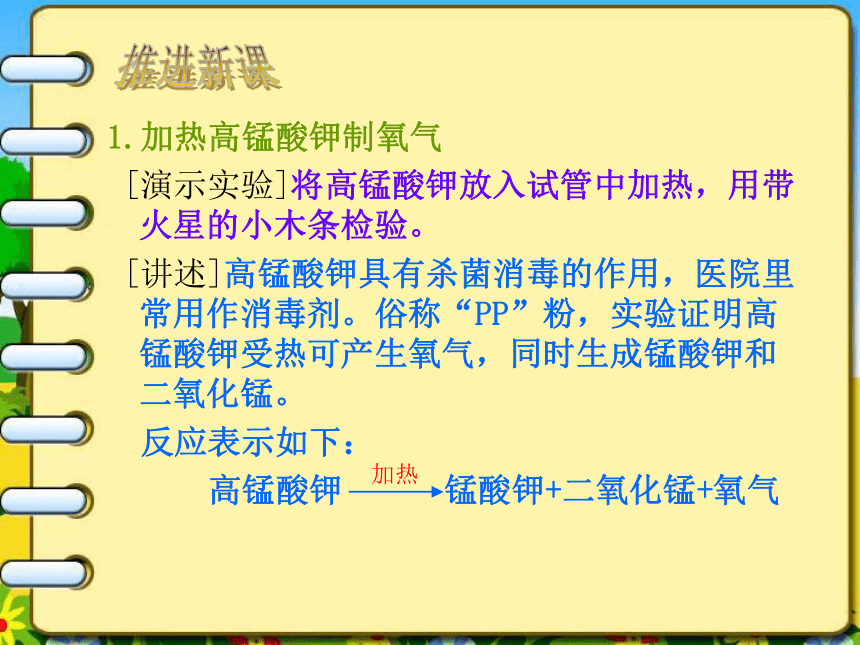 推进新课

1. 加热高锰酸钾制氧气

[演示实验]将高锰酸钾放入试管中加热，用带火星的小木条检验。

[讲述]高锰酸钾具有杀菌消毒的作用，医院里常用作消毒剂。俗称“PP”粉，实验证明高锰酸钾受热可产生氧气，同时生成锰酸钾和二氧化锰。

反应表示如下：

高锰酸钾 $\xrightarrow{加热}$ 锰酸钾+二氧化锰+氧气